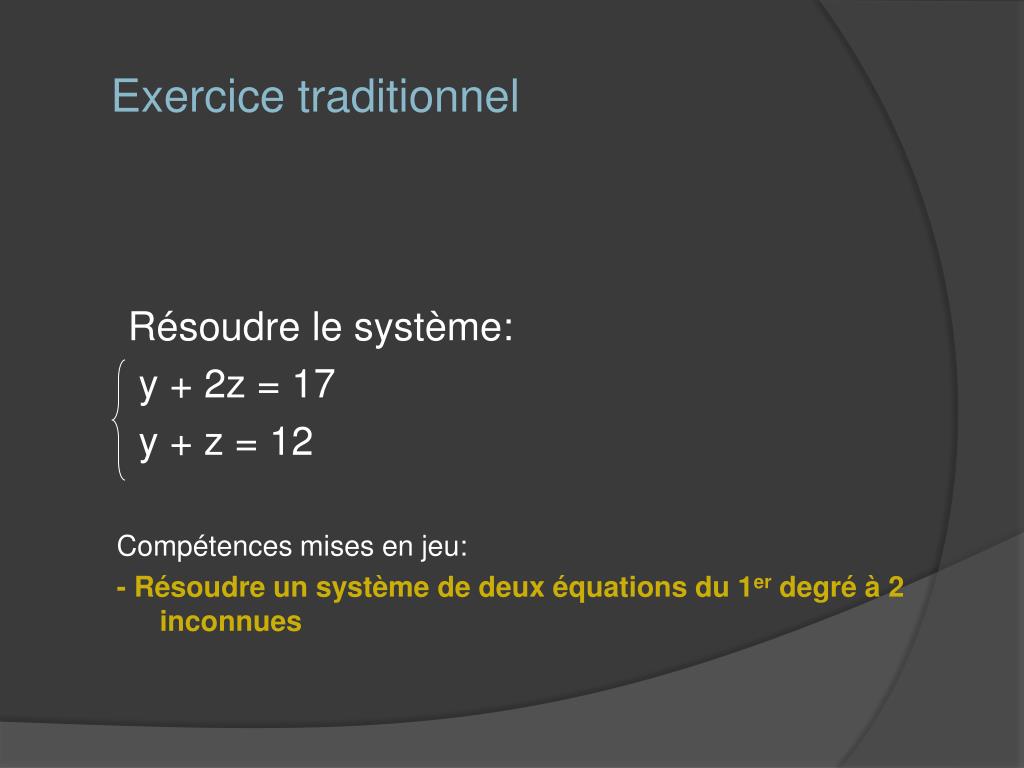 Exercice traditionnel

Résoudre le système:

$\begin{cases} y + 2z = 17 \\ y + z = 12 \end{cases}$

Compétences mises en jeu:

- Résoudre un système de deux équations du 1$^{er}$ degré à 2 inconnues